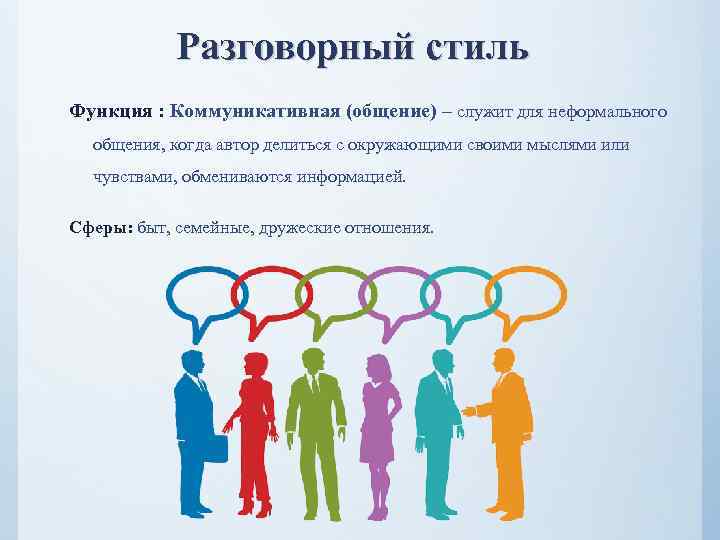 Разговорный стиль

Функция : Коммуникативная (общение) – служит для неформального общения, когда автор делиться с окружающими своими мыслями или чувствами, обмениваются информацией.

Сферы: быт, семейные, дружеские отношения.